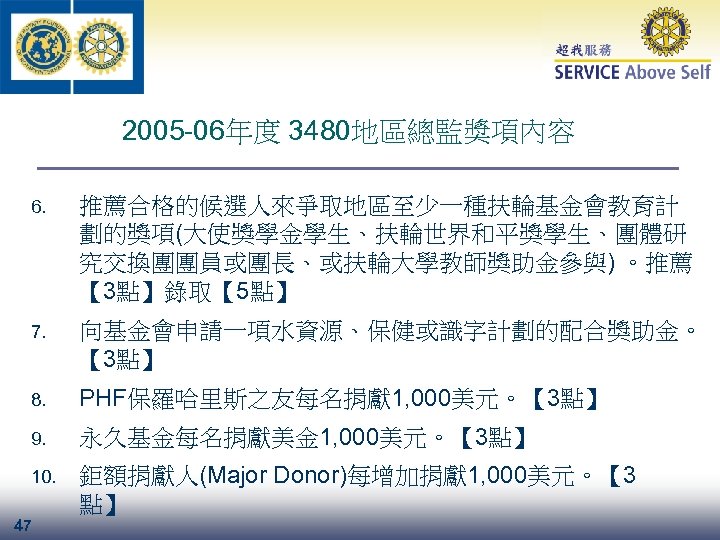 超我服務
SERVICE Above Self

2005-06年度 3480地區總監獎項內容

6. 推薦合格的候選人來爭取地區至少一種扶輪基金會教育計劃的獎項(大使獎學金學生、扶輪世界和平獎學生、團體研究交換團團員或團長、或扶輪大學教師獎助金參與) 。推薦【3點】錄取【5點】

7. 向基金會申請一項水資源、保健或識字計劃的配合獎助金。【3點】

8. PHF保羅哈里斯之友每名捐獻1,000美元。【3點】

9. 永久基金每名捐獻美金1,000美元。【3點】

10. 鉅額捐獻人(Major Donor)每增加捐獻1,000美元。【3點】

47